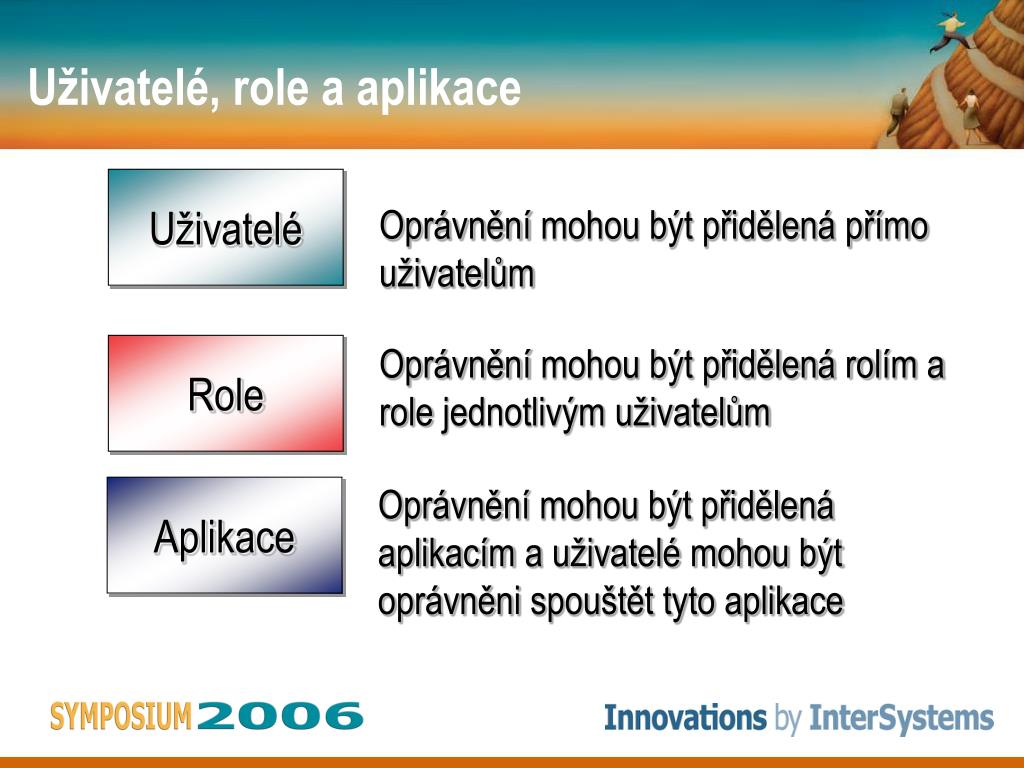 Uživatelé, role a aplikace

Uživatelé

Oprávnění mohou být přidělená přímo uživatelům

Role

Oprávnění mohou být přidělená rolím a role jednotlivým uživatelům

Aplikace

Oprávnění mohou být přidělená aplikacím a uživatelé mohou být oprávněni spouštět tyto aplikace

SYMPOSIUM 2006

Innovations by InterSystems